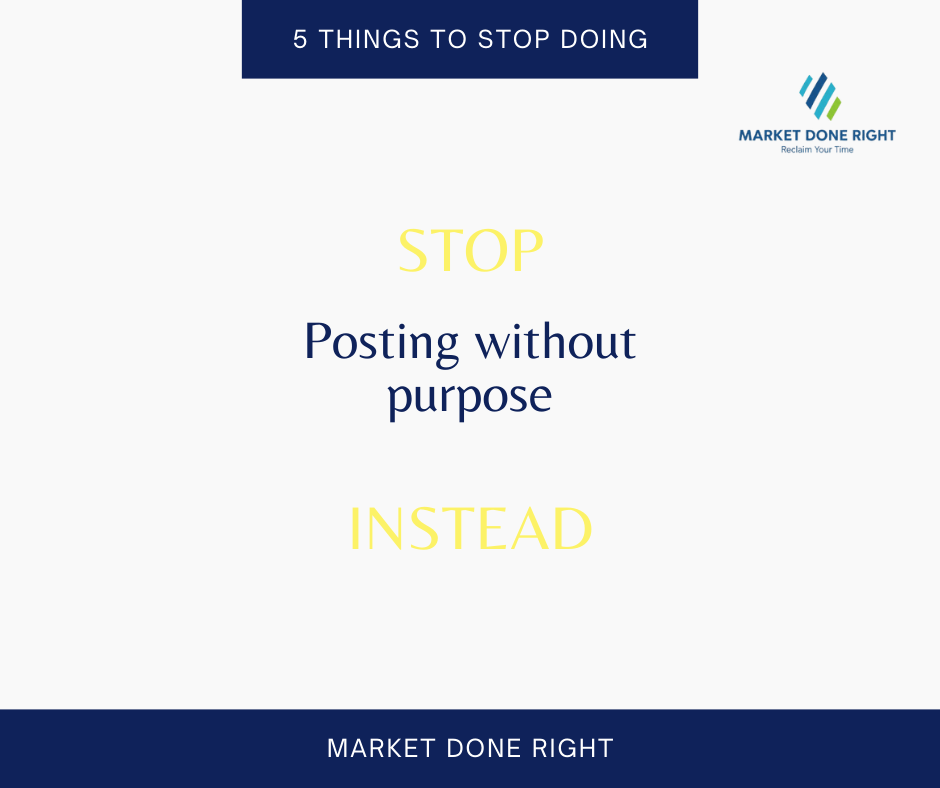 5 THINGS TO STOP DOING

MARKET DONE RIGHT
Reclaim Your Time

STOP

Posting without purpose

INSTEAD

MARKET DONE RIGHT